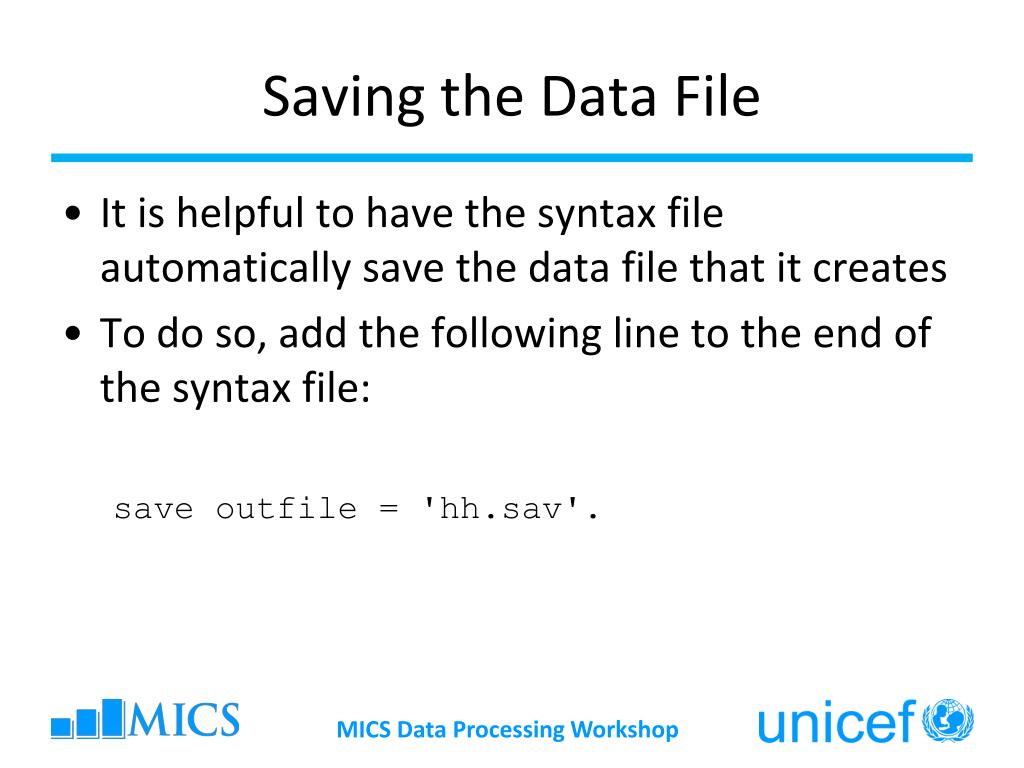 Saving the Data File

• It is helpful to have the syntax file automatically save the data file that it creates
• To do so, add the following line to the end of the syntax file:

save outfile = 'hh.sav'.

MICS

MICS Data Processing Workshop

unicef